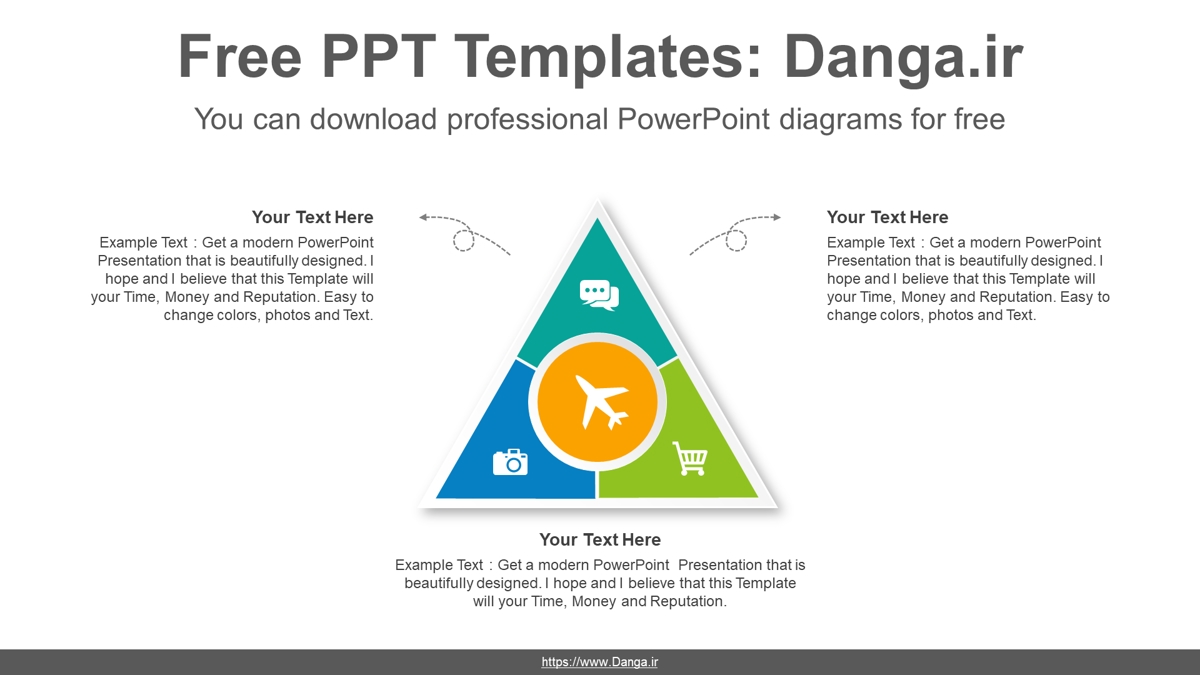 Free PPT Templates: Danga.ir

You can download professional PowerPoint diagrams for free

Your Text Here

Example Text : Get a modern PowerPoint Presentation that is beautifully designed. I hope and I believe that this Template will your Time, Money and Reputation. Easy to change colors, photos and Text.

Your Text Here

Example Text : Get a modern PowerPoint Presentation that is beautifully designed. I hope and I believe that this Template will your Time, Money and Reputation. Easy to change colors, photos and Text.

Your Text Here

Example Text : Get a modern PowerPoint Presentation that is beautifully designed. I hope and I believe that this Template will your Time, Money and Reputation.

https://www.Danga.ir